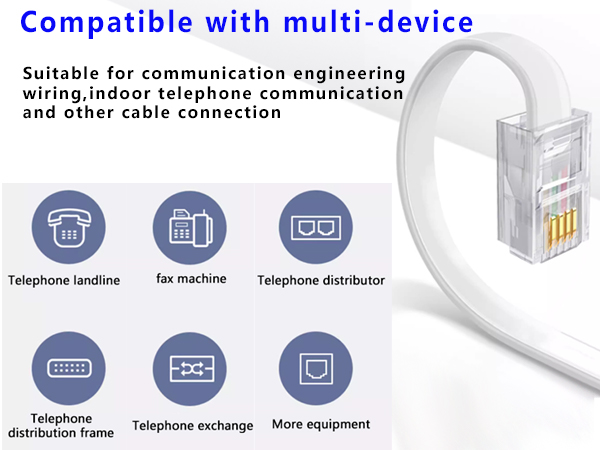 Compatible with multi-device

Suitable for communication engineering wiring,indoor telephone communication and other cable connection

Telephone landline

fax machine

Telephone distributor

Telephone distribution frame

Telephone exchange

More equipment